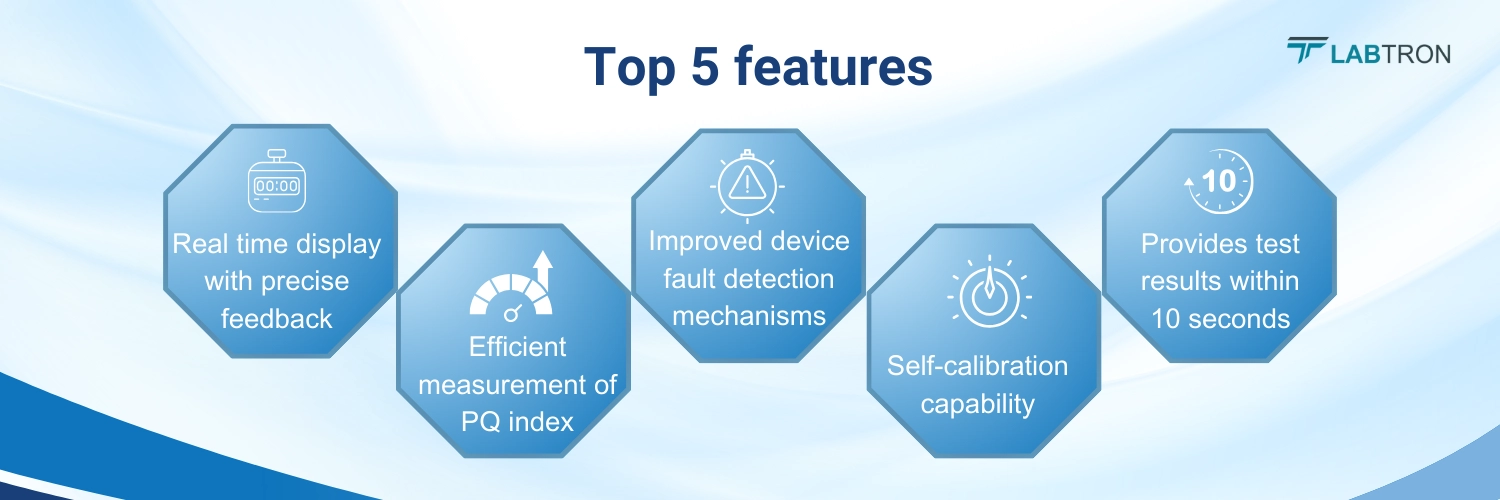 Top 5 features

LABTRON

00:00

Real time display with precise feedback

Efficient measurement of PQ index

Improved device fault detection mechanisms

Self-calibration capability

10

Provides test results within 10 seconds